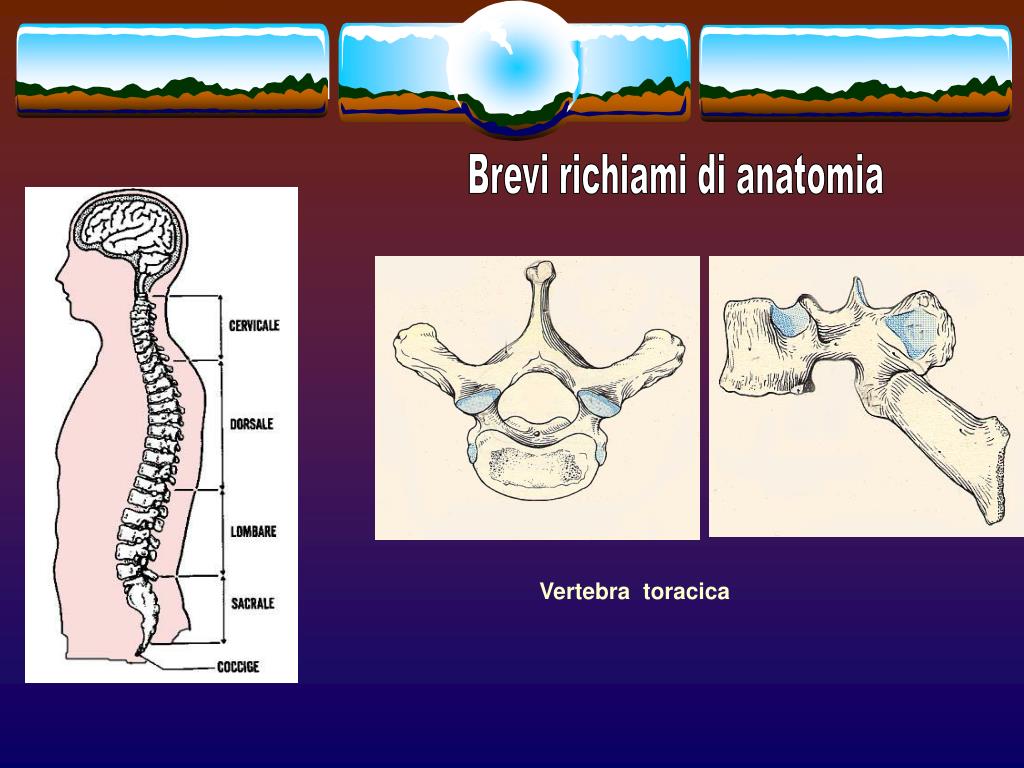 Brevi richiami di anatomia

CERVICALE
DORSALE
LOMBARE
SACRALE
COCCIGE

Vertebra toracica